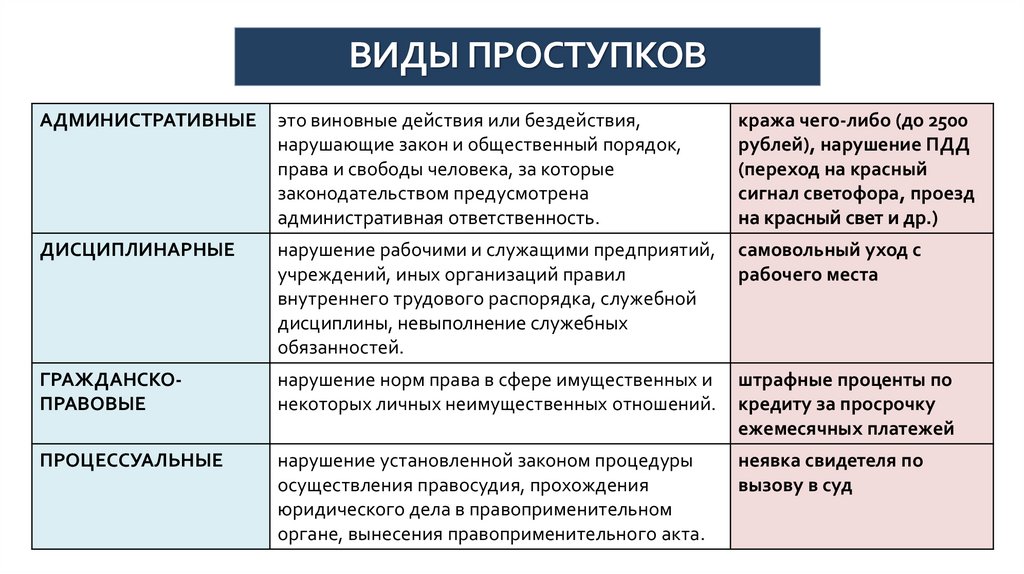 ВИДЫ ПРОСТУПКОВ

| АДМИНИСТРАТИВНЫЕ | это виновные действия или бездействия, нарушающие закон и общественный порядок, права и свободы человека, за которые законодательством предусмотрена административная ответственность. | кража чего-либо (до 2500 рублей), нарушение ПДД (переход на красный сигнал светофора, проезд на красный свет и др.) |
|---|---|---|
| ДИСЦИПЛИНАРНЫЕ | нарушение рабочими и служащими предприятий, учреждений, иных организаций правил внутреннего трудового распорядка, служебной дисциплины, невыполнение служебных обязанностей. | самовольный уход с рабочего места |
| ГРАЖДАНСКО-ПРАВОВЫЕ | нарушение норм права в сфере имущественных и некоторых личных неимущественных отношений. | штрафные проценты по кредиту за просрочку ежемесячных платежей |
| ПРОЦЕССУАЛЬНЫЕ | нарушение установленной законом процедуры осуществления правосудия, прохождения юридического дела в правоприменительном органе, вынесения правоприменительного акта. | неявка свидетеля по вызову в суд |